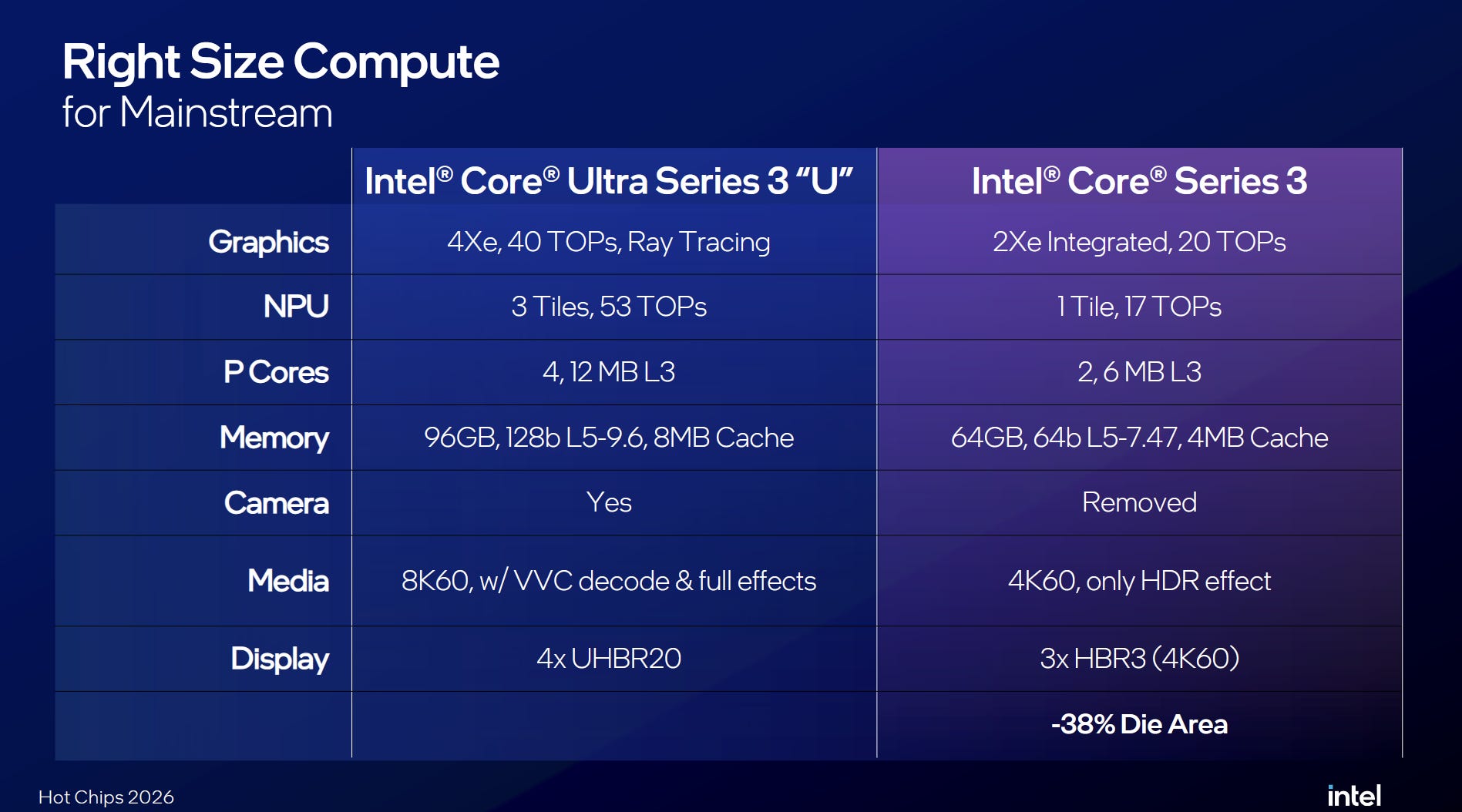 Right Size Compute
for Mainstream

| | Intel® Core® Ultra Series 3 “U” | Intel® Core® Series 3 |
|---|---|---|
| Graphics | 4Xe, 40 TOPs, Ray Tracing | 2Xe Integrated, 20 TOPs |
| NPU | 3 Tiles, 53 TOPs | 1 Tile, 17 TOPs |
| P Cores | 4, 12 MB L3 | 2, 6 MB L3 |
| Memory | 96GB, 128b L5-9.6, 8MB Cache | 64GB, 64b L5-7.47, 4MB Cache |
| Camera | Yes | Removed |
| Media | 8K60, w/ VVC decode & full effects | 4K60, only HDR effect |
| Display | 4x UHBR20 | 3x HBR3 (4K60) |
| | | -38% Die Area |

Hot Chips 2026

intel